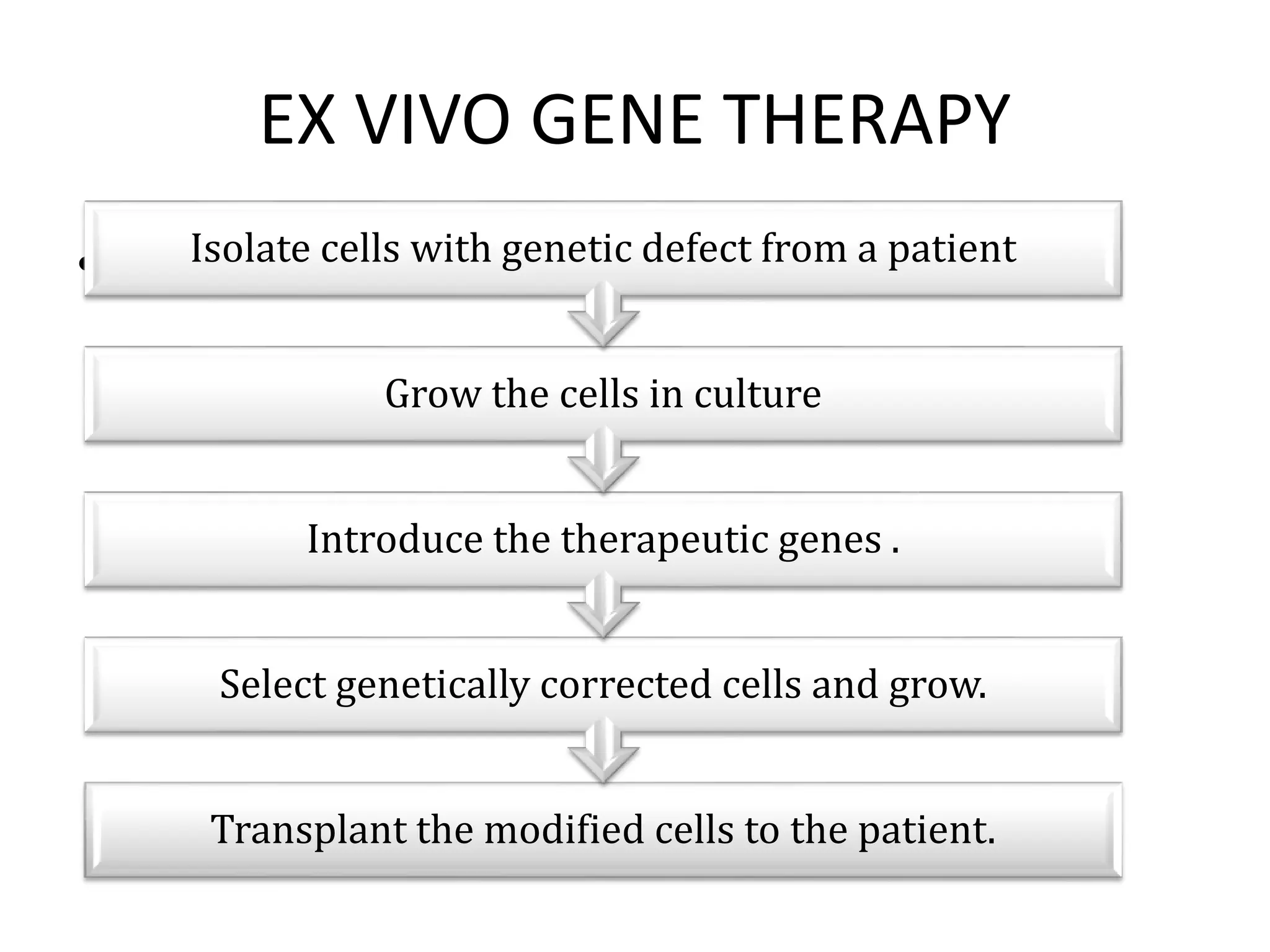 EX VIVO GENE THERAPY

Isolate cells with genetic defect from a patient

Grow the cells in culture

Introduce the therapeutic genes .

Select genetically corrected cells and grow.

Transplant the modified cells to the patient.